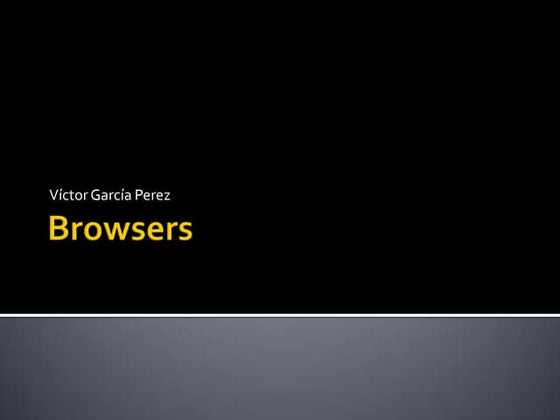 Víctor García Perez

Browsers